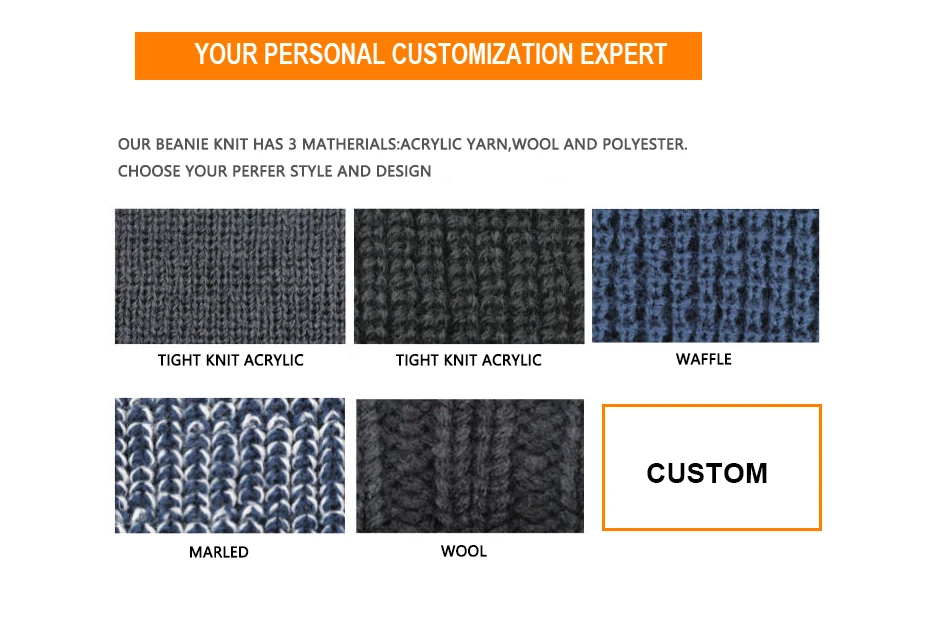 YOUR PERSONAL CUSTOMIZATION EXPERT

OUR BEANIE KNIT HAS 3 MATHERIALS:ACRYLIC YARN,WOOL AND POLYESTER.
CHOOSE YOUR PERFER STYLE AND DESIGN

TIGHT KNIT ACRYLIC

TIGHT KNIT ACRYLIC

WAFFLE

MARLED

WOOL

CUSTOM